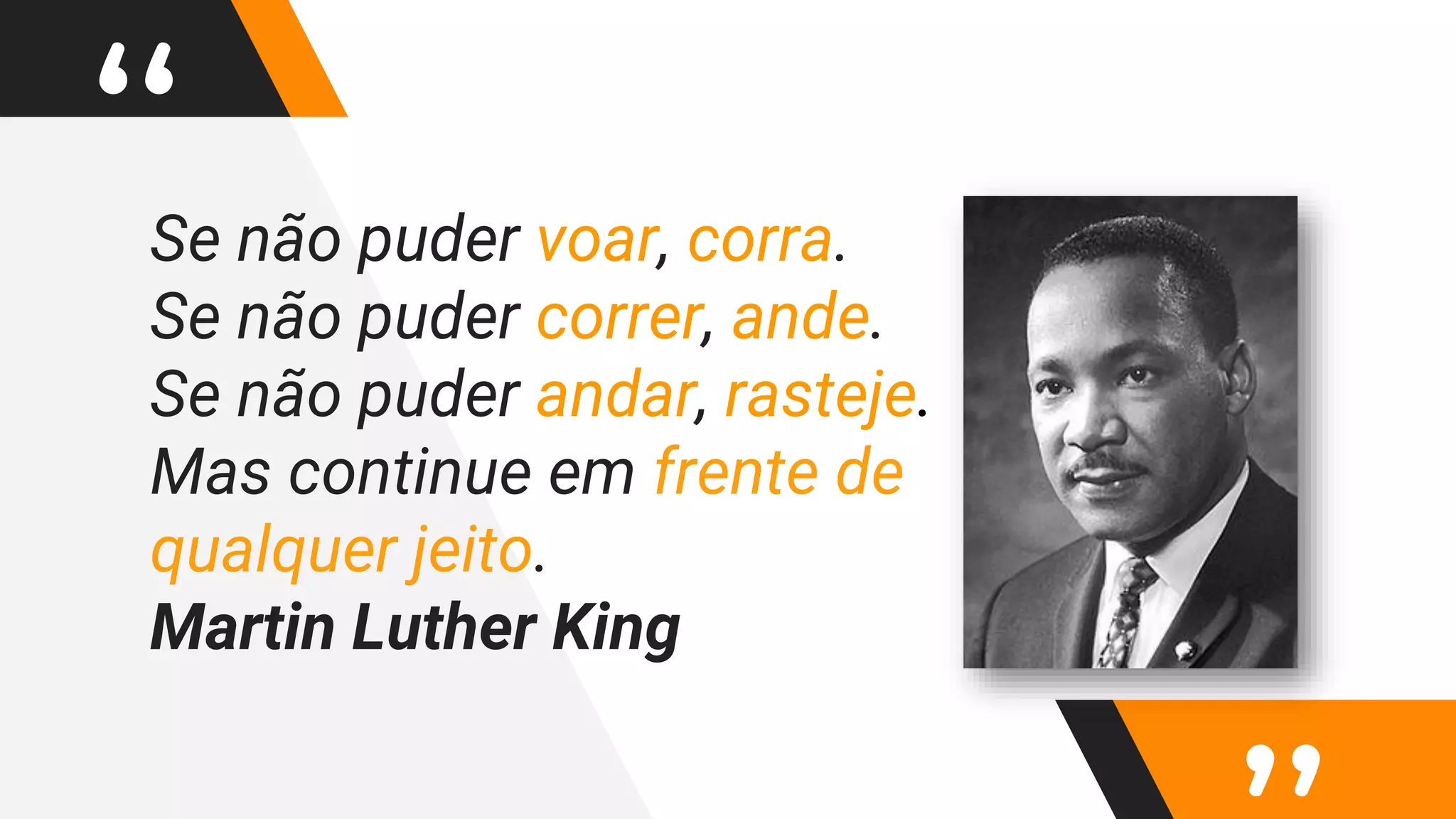 “

Se não puder voar, corra.
Se não puder correr, ande.
Se não puder andar, rasteje.
Mas continue em frente de qualquer jeito.
Martin Luther King

”